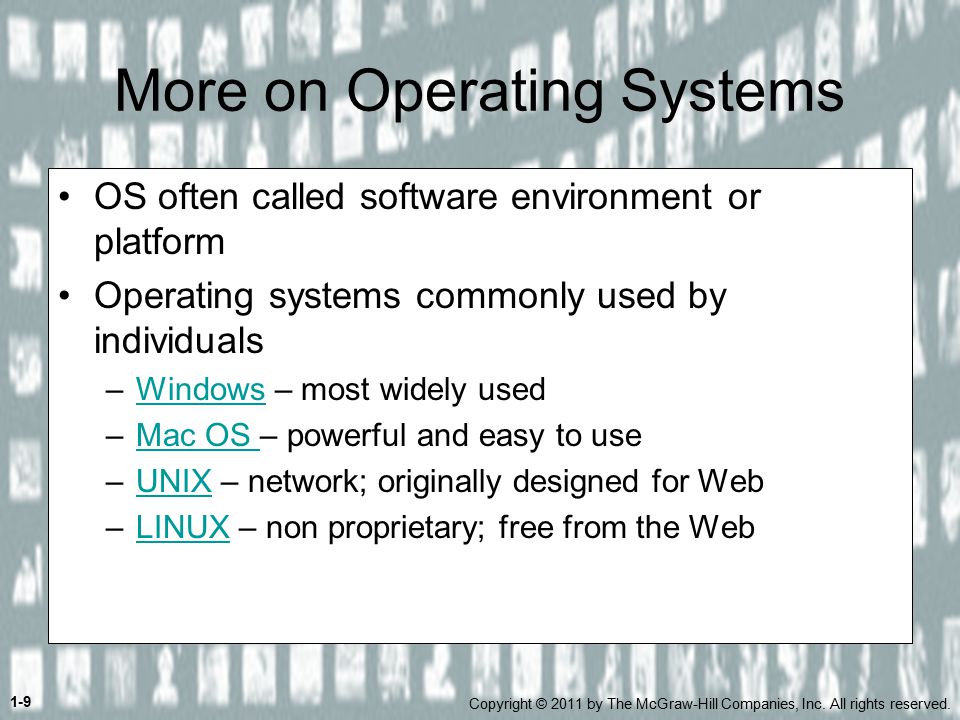 More on Operating Systems

• OS often called software environment or platform
• Operating systems commonly used by individuals
  – Windows – most widely used
  – Mac OS – powerful and easy to use
  – UNIX – network; originally designed for Web
  – LINUX – non proprietary; free from the Web

1-9

Copyright © 2011 by The McGraw-Hill Companies, Inc. All rights reserved.